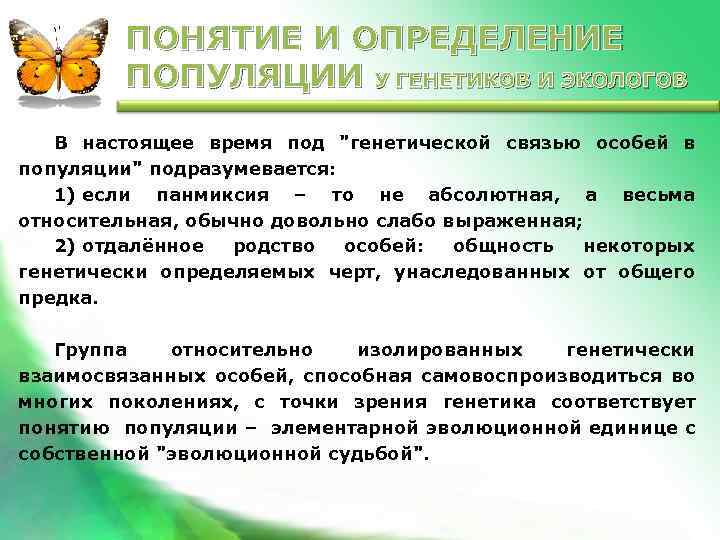 ПОНЯТИЕ И ОПРЕДЕЛЕНИЕ ПОПУЛЯЦИИ У ГЕНЕТИКОВ И ЭКОЛОГОВ

В настоящее время под "генетической связью особей в популяции" подразумевается:

1) если панмиксия – то не абсолютная, а весьма относительная, обычно довольно слабо выраженная;

2) отдалённое родство особей: общность некоторых генетически определяемых черт, унаследованных от общего предка.

Группа относительно изолированных генетически взаимосвязанных особей, способная самовоспроизводиться во многих поколениях, с точки зрения генетика соответствует понятию популяции – элементарной эволюционной единице с собственной "эволюционной судьбой".